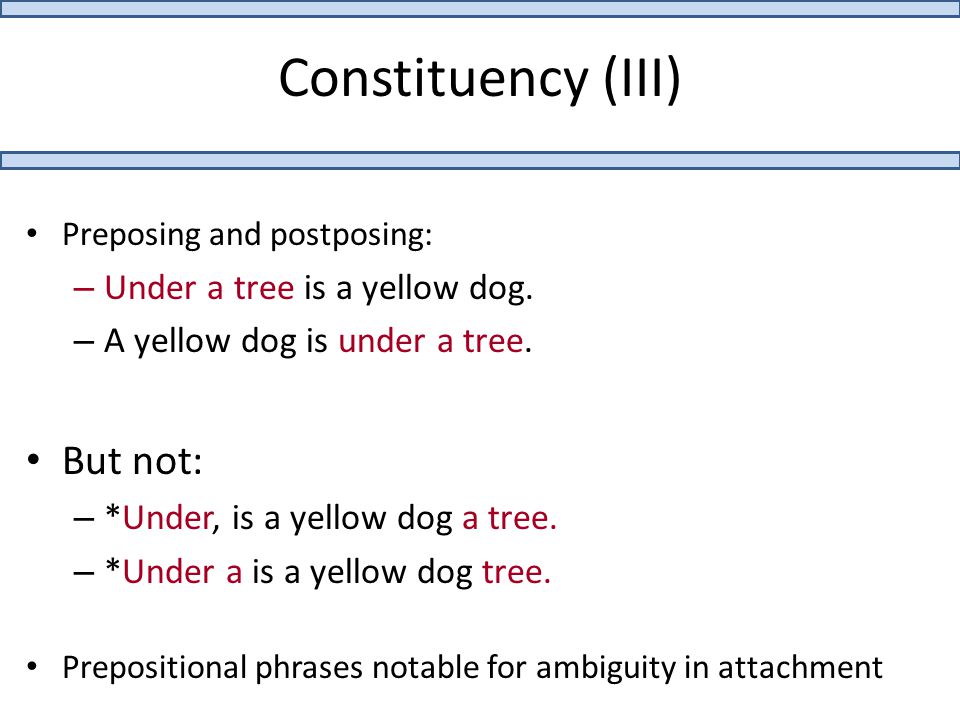 Constituency (III)

• Preposing and postposing:
– Under a tree is a yellow dog.
– A yellow dog is under a tree.

• But not:
– *Under, is a yellow dog a tree.
– *Under a is a yellow dog tree.

• Prepositional phrases notable for ambiguity in attachment